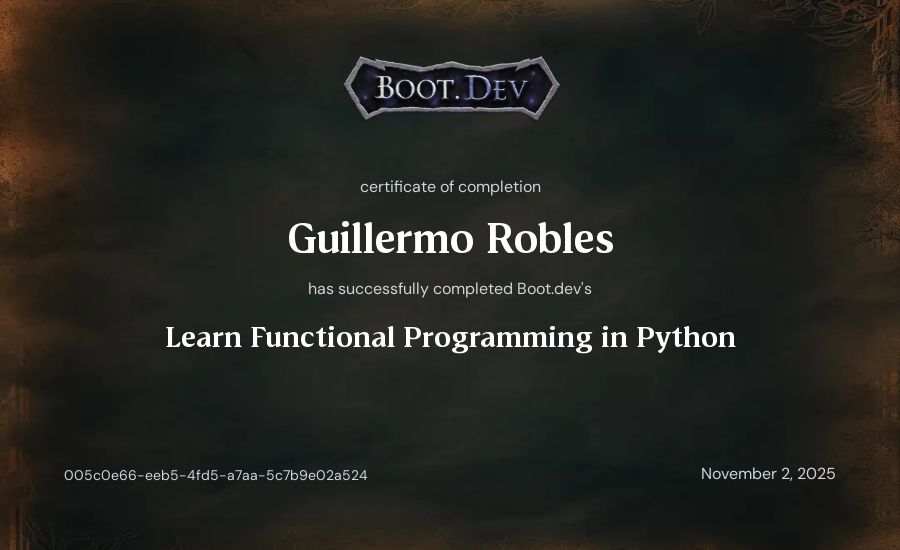 BOOT.DEV

certificate of completion

Guillermo Robles

has successfully completed Boot.dev's

Learn Functional Programming in Python

005c0e66-eeb5-4fd5-a7aa-5c7b9e02a524

November 2, 2025